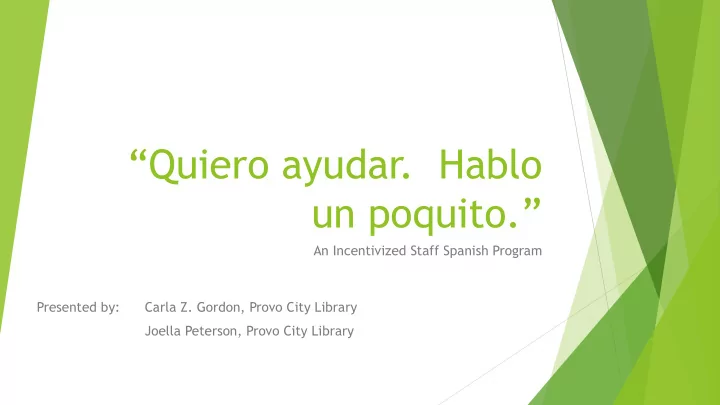 “Quiero ayudar.  Hablo un poquito.”

An Incentivized Staff Spanish Program

Presented by:	Carla Z. Gordon, Provo City Library

Joella Peterson, Provo City Library